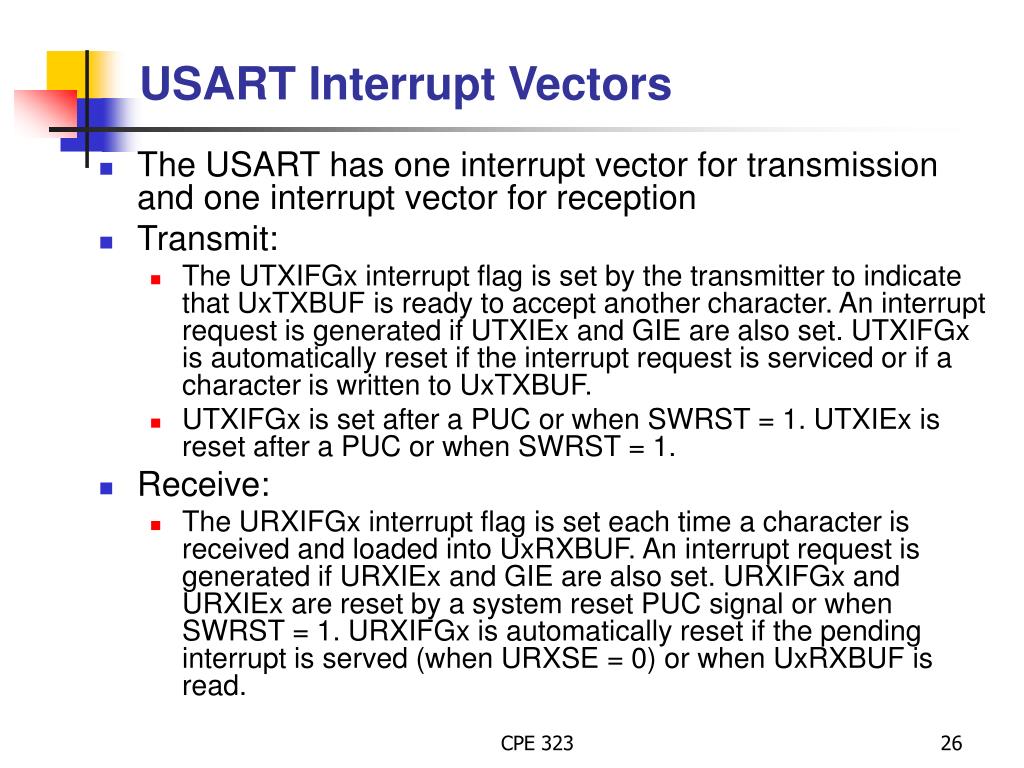 USART Interrupt Vectors

The USART has one interrupt vector for transmission and one interrupt vector for reception

Transmit:

The UTXIFGx interrupt flag is set by the transmitter to indicate that UxTXBUF is ready to accept another character. An interrupt request is generated if UTXIEx and GIE are also set. UTXIFGx is automatically reset if the interrupt request is serviced or if a character is written to UxTXBUF.

UTXIFGx is set after a PUC or when SWRST = 1. UTXIEx is reset after a PUC or when SWRST = 1.

Receive:

The URXIFGx interrupt flag is set each time a character is received and loaded into UxRXBUF. An interrupt request is generated if URXIEx and GIE are also set. URXIFGx and URXIEx are reset by a system reset PUC signal or when SWRST = 1. URXIFGx is automatically reset if the pending interrupt is served (when URXSE = 0) or when UxRXBUF is read.

CPE 323

26